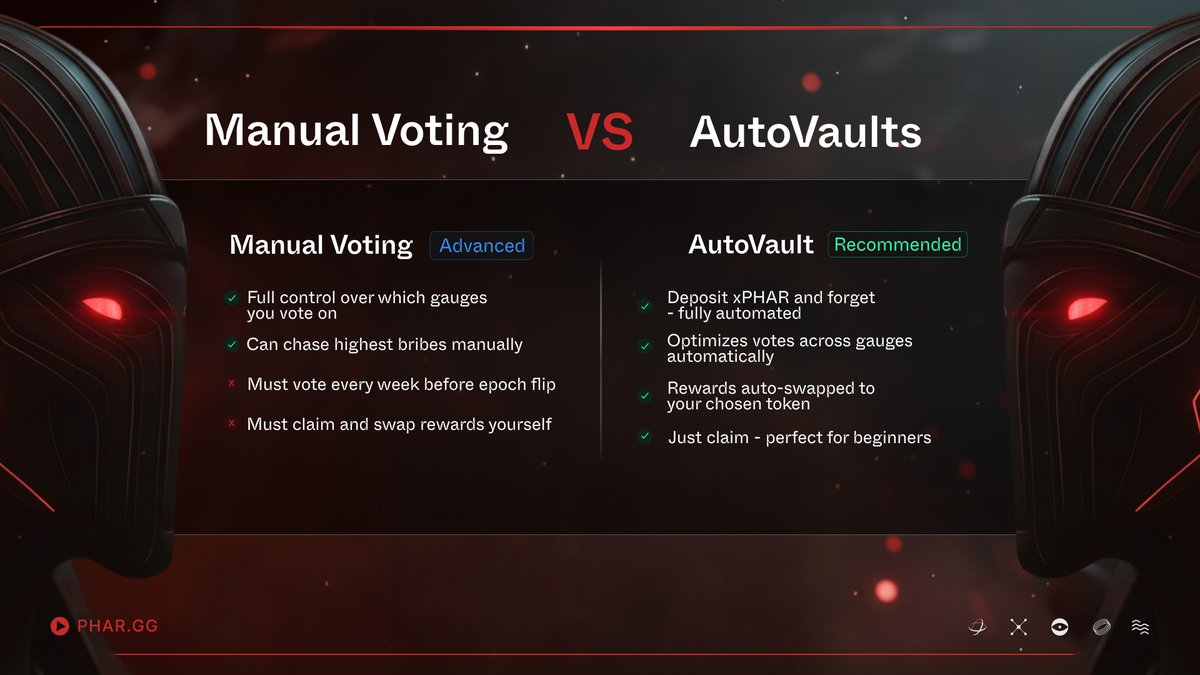 Manual Voting VS AutoVaults

Manual Voting Advanced

✓ Full control over which gauges you vote on

✓ Can chase highest bribes manually

× Must vote every week before epoch flip

× Must claim and swap rewards yourself

AutoVault Recommended

✓ Deposit xPHAR and forget - fully automated

✓ Optimizes votes across gauges automatically

✓ Rewards auto-swapped to your chosen token

✓ Just claim - perfect for beginners

PHAR.GG